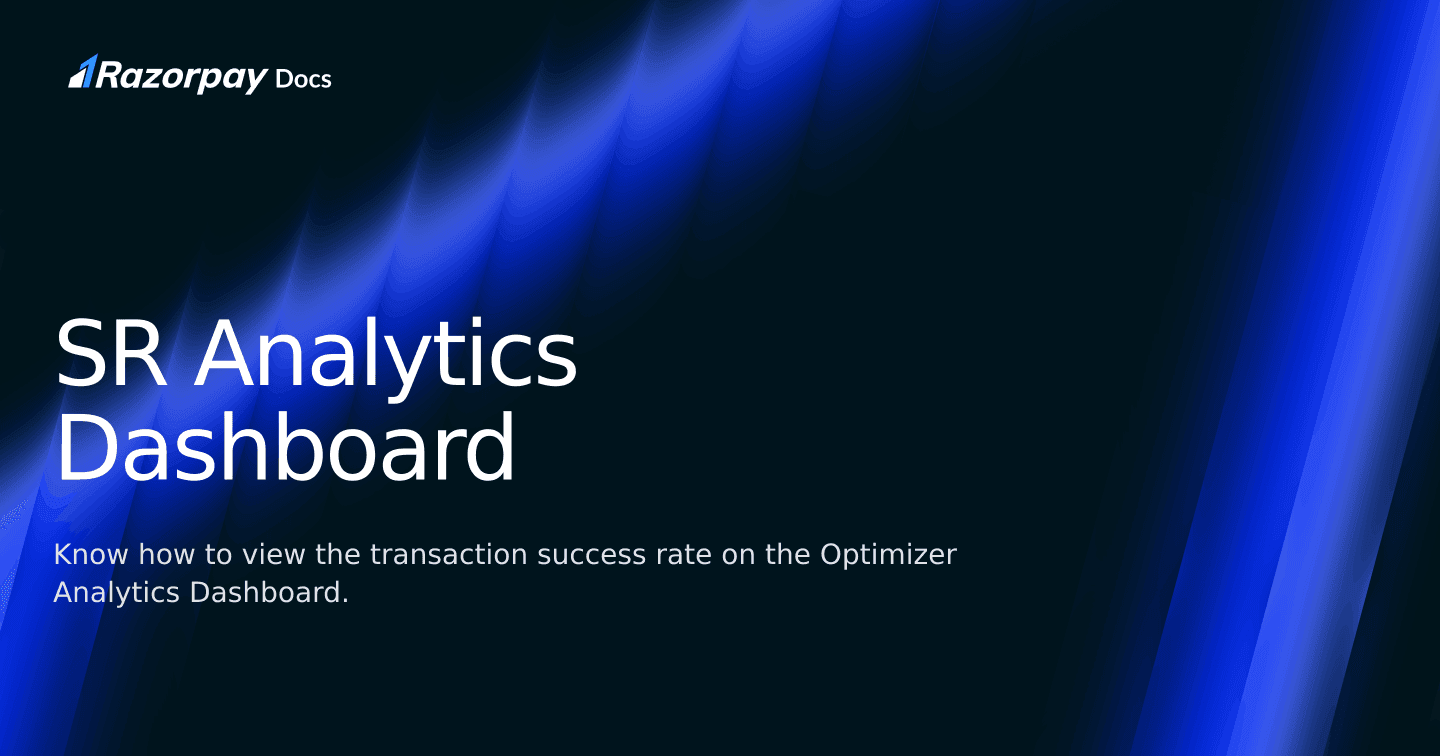 Razorpay Docs

SR Analytics
Dashboard

Know how to view the transaction success rate on the Optimizer Analytics Dashboard.